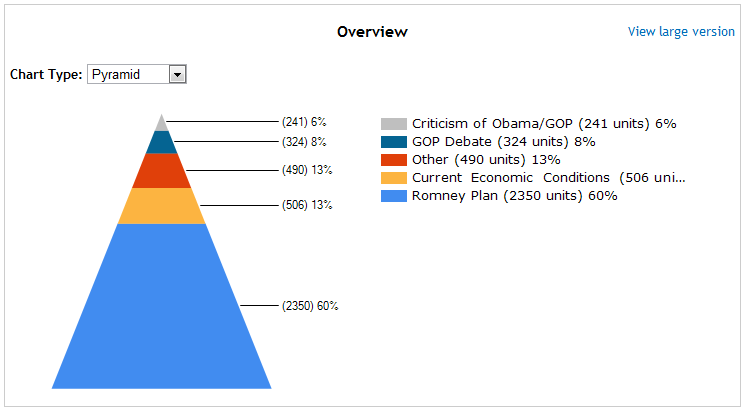 Overview

View large version

Chart Type: Pyramid

(241) 6%
(324) 8%
(490) 13%
(506) 13%
(2350) 60%

Criticism of Obama/GOP (241 units) 6%
GOP Debate (324 units) 8%
Other (490 units) 13%
Current Economic Conditions (506 uni...
Romney Plan (2350 units) 60%